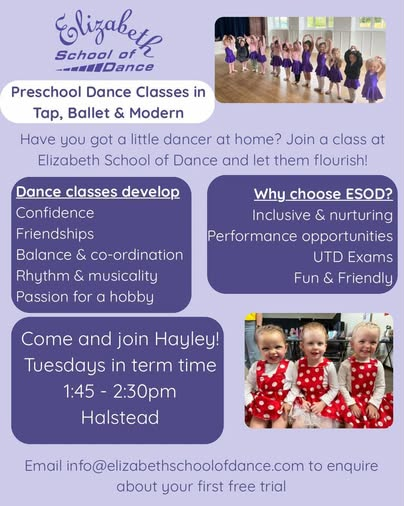 Elizabeth
School of
Dance

Preschool Dance Classes in Tap, Ballet & Modern

Have you got a little dancer at home? Join a class at Elizabeth School of Dance and let them flourish!

Dance classes develop
Confidence
Friendships
Balance & co-ordination
Rhythm & musicality
Passion for a hobby

Why choose ESOD?
Inclusive & nurturing
Performance opportunities
UTD Exams
Fun & Friendly

Come and join Hayley!
Tuesdays in term time
1:45 - 2:30pm
Halstead

Email info@elizabethschoolofdance.com to enquire about your first free trial